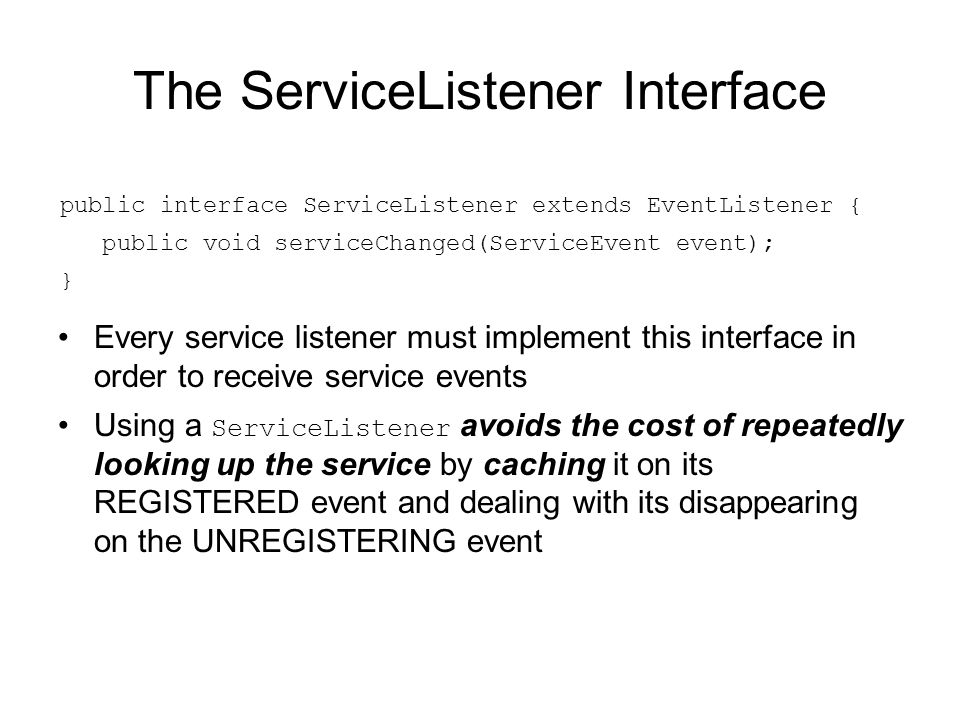 The ServiceListener Interface

public interface ServiceListener extends EventListener {
public void serviceChanged(ServiceEvent event);
}

• Every service listener must implement this interface in order to receive service events

• Using a ServiceListener avoids the cost of repeatedly looking up the service by caching it on its REGISTERED event and dealing with its disappearing on the UNREGISTERING event